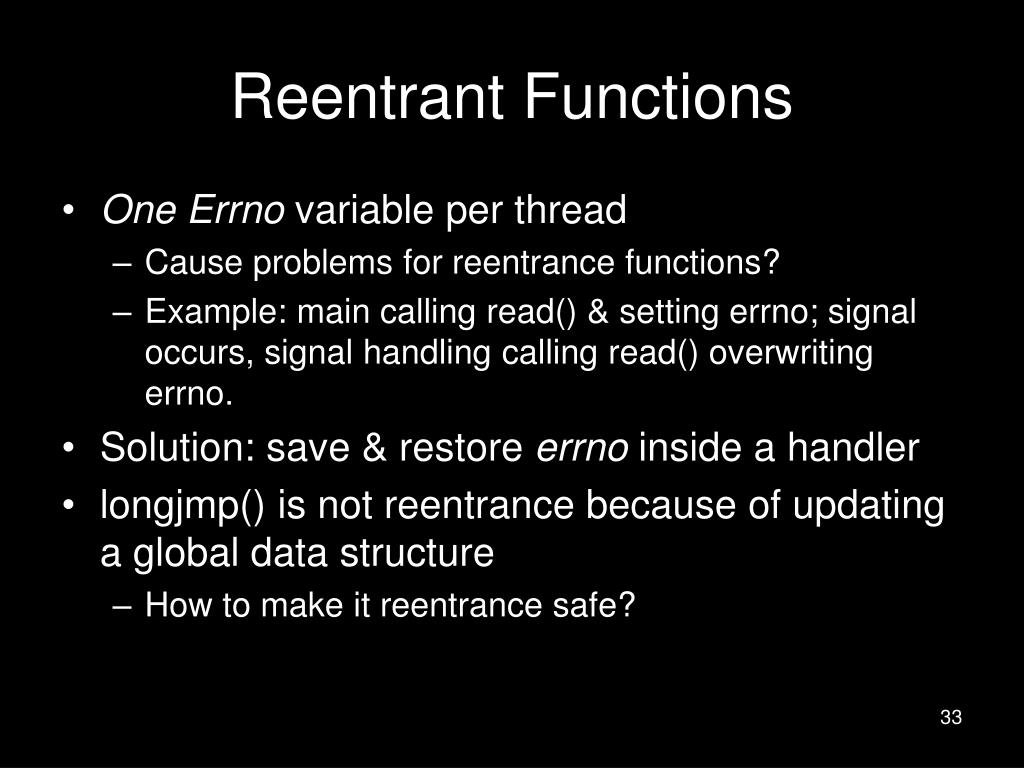 Reentrant Functions

• One Errno variable per thread
– Cause problems for reentrance functions?
– Example: main calling read() & setting errno; signal occurs, signal handling calling read() overwriting errno.
• Solution: save & restore errno inside a handler
• longjmp() is not reentrance because of updating a global data structure
– How to make it reentrance safe?

33